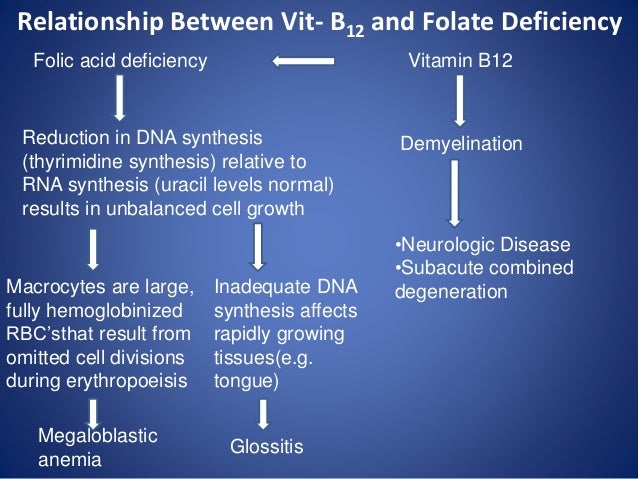 Relationship Between Vit- $B_{12}$ and Folate Deficiency

Folic acid deficiency

Vitamin B12

Reduction in DNA synthesis (thyrimidine synthesis) relative to RNA synthesis (uracil levels normal) results in unbalanced cell growth

Demyelination

•Neurologic Disease
•Subacute combined degeneration

Macrocytes are large, fully hemoglobinized RBC'sthat result from omitted cell divisions during erythropoeisis

Inadequate DNA synthesis affects rapidly growing tissues(e.g. tongue)

Megaloblastic anemia

Glossitis